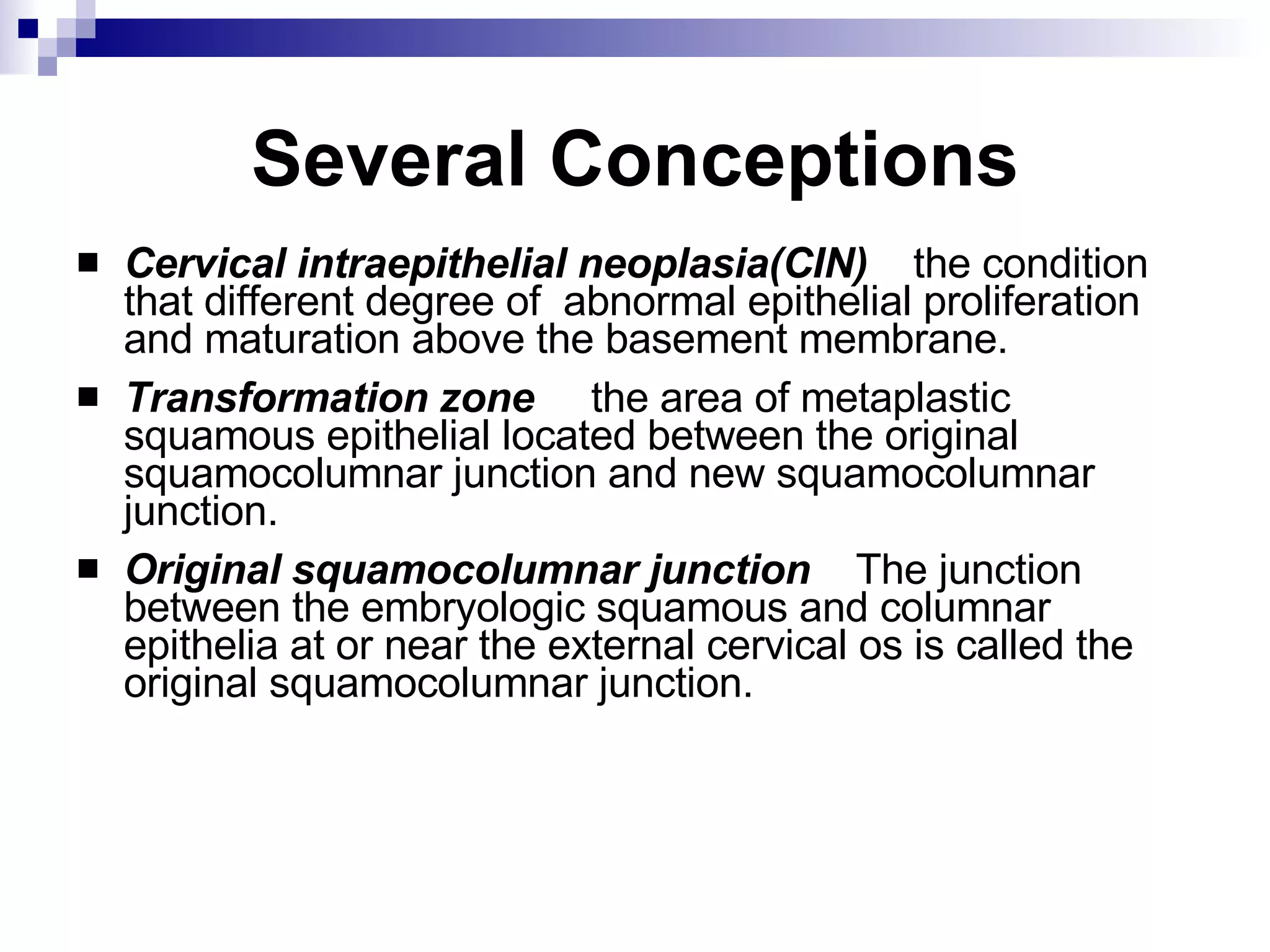 Several Conceptions

■ Cervical intraepithelial neoplasia(CIN)　the condition that different degree of abnormal epithelial proliferation and maturation above the basement membrane.

■ Transformation zone　the area of metaplastic squamous epithelial located between the original squamocolumnar junction and new squamocolumnar junction.

■ Original squamocolumnar junction　The junction between the embryologic squamous and columnar epithelia at or near the external cervical os is called the original squamocolumnar junction.